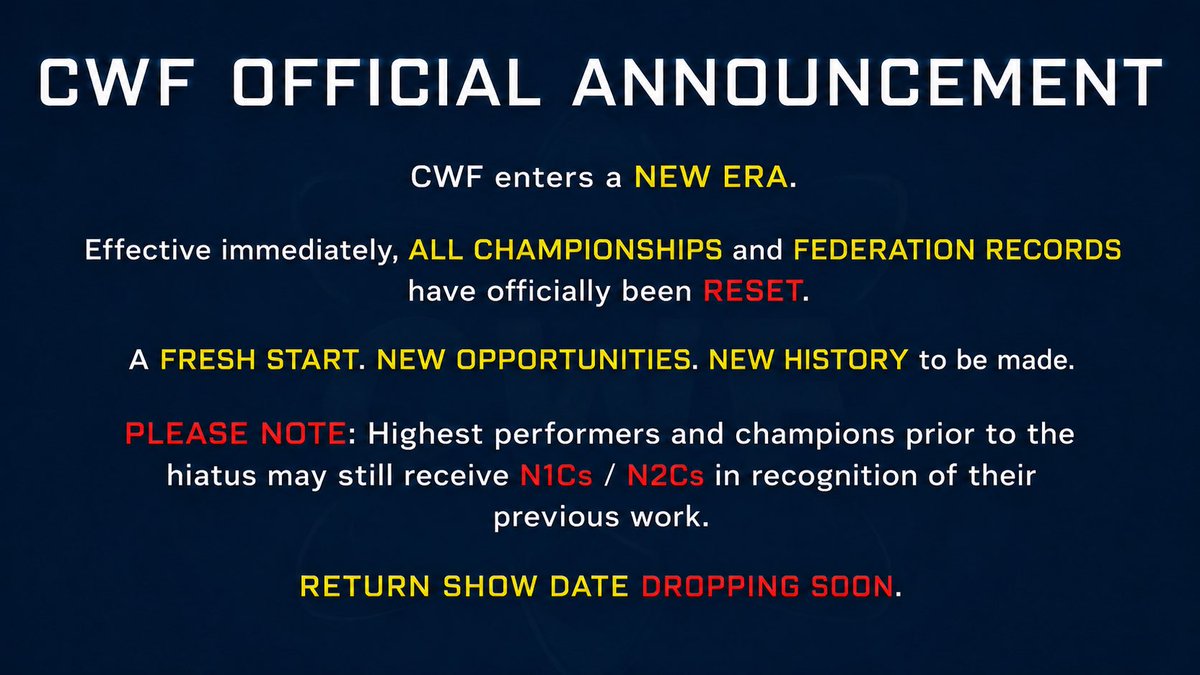 CWF OFFICIAL ANNOUNCEMENT

CWF enters a NEW ERA.

Effective immediately, ALL CHAMPIONSHIPS and FEDERATION RECORDS have officially been RESET.

A FRESH START. NEW OPPORTUNITIES. NEW HISTORY to be made.

PLEASE NOTE: Highest performers and champions prior to the hiatus may still receive N1Cs / N2Cs in recognition of their previous work.

RETURN SHOW DATE DROPPING SOON.